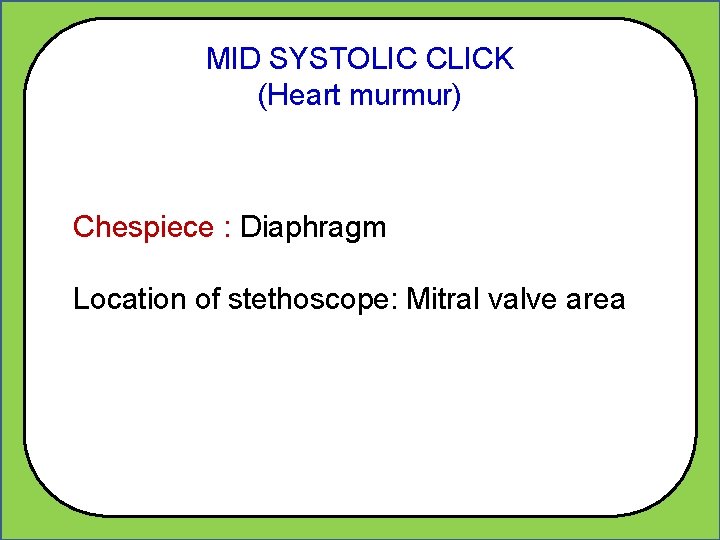 MID SYSTOLIC CLICK
(Heart murmur)

Chespiece : Diaphragm

Location of stethoscope: Mitral valve area